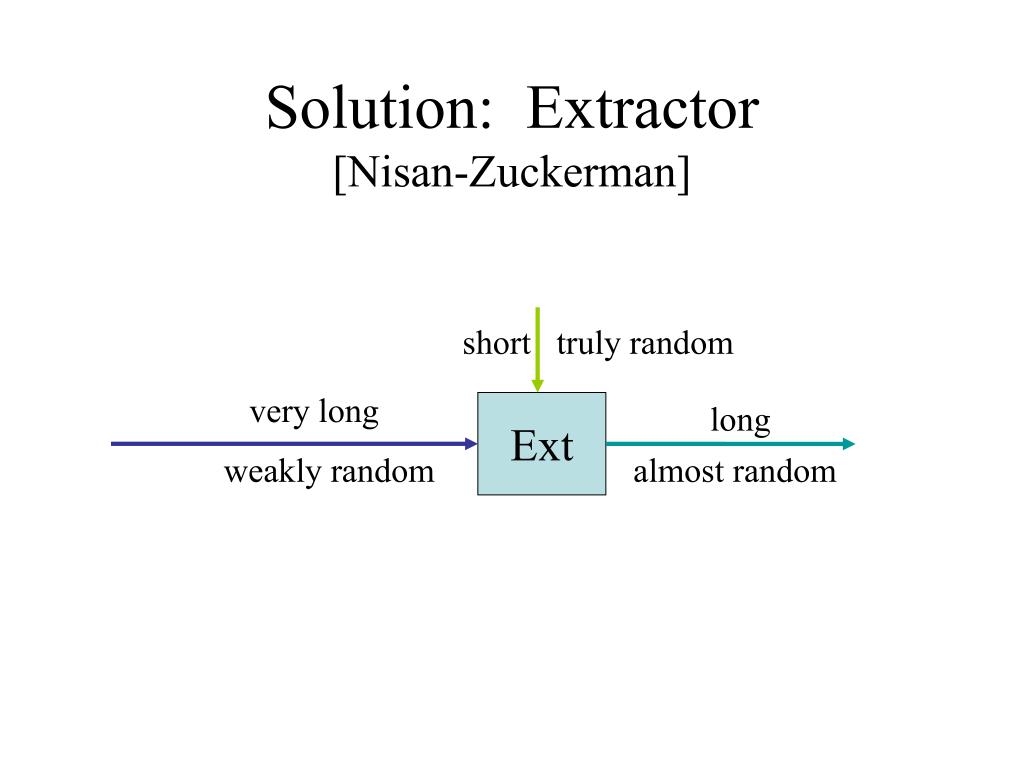 Solution: Extractor
[Nisan-Zuckerman]

short truly random

very long

weakly random

Ext

long

almost random